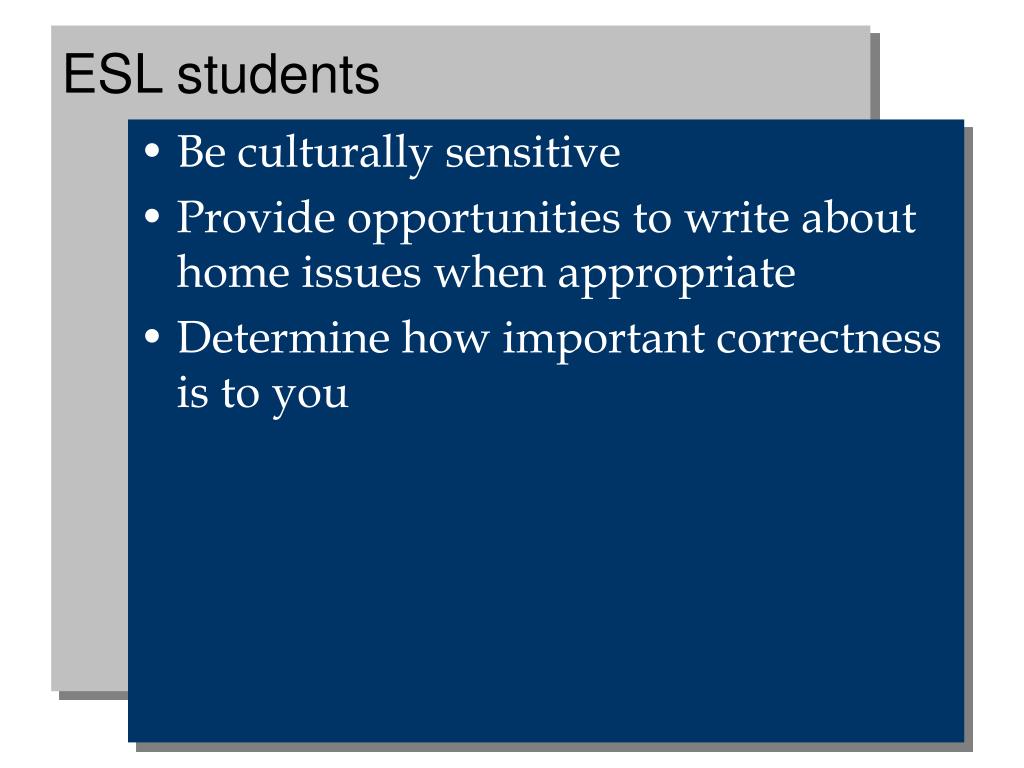 ESL students

• Be culturally sensitive
• Provide opportunities to write about home issues when appropriate
• Determine how important correctness is to you